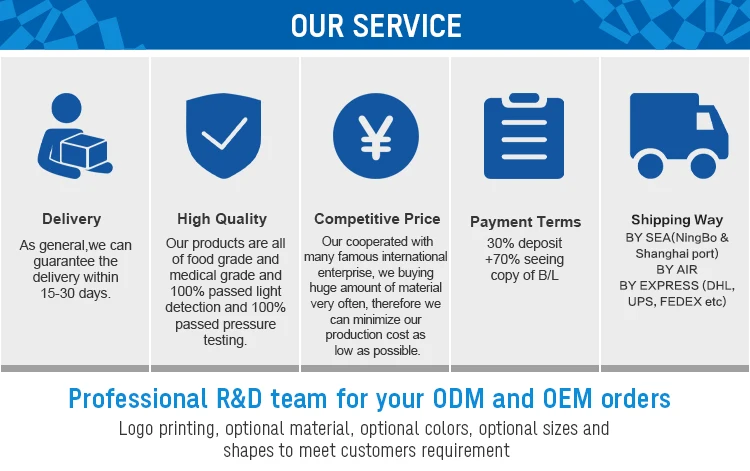 OUR SERVICE

¥

Delivery

As general,we can guarantee the delivery within 15-30 days.

High Quality

Our products are all of food grade and medical grade and 100% passed light detection and 100% passed pressure testing.

Competitive Price

Our cooperated with many famous international enterprise, we buying huge amount of material very often, therefore we can minimize our production cost as low as possible.

Payment Terms

30% deposit +70% seeing copy of B/L

Shipping Way

BY SEA(NingBo & Shanghai port)
BY AIR
BY EXPRESS (DHL, UPS, FEDEX etc)

Professional R&D team for your ODM and OEM orders

Logo printing, optional material, optional colors, optional sizes and shapes to meet customers requirement